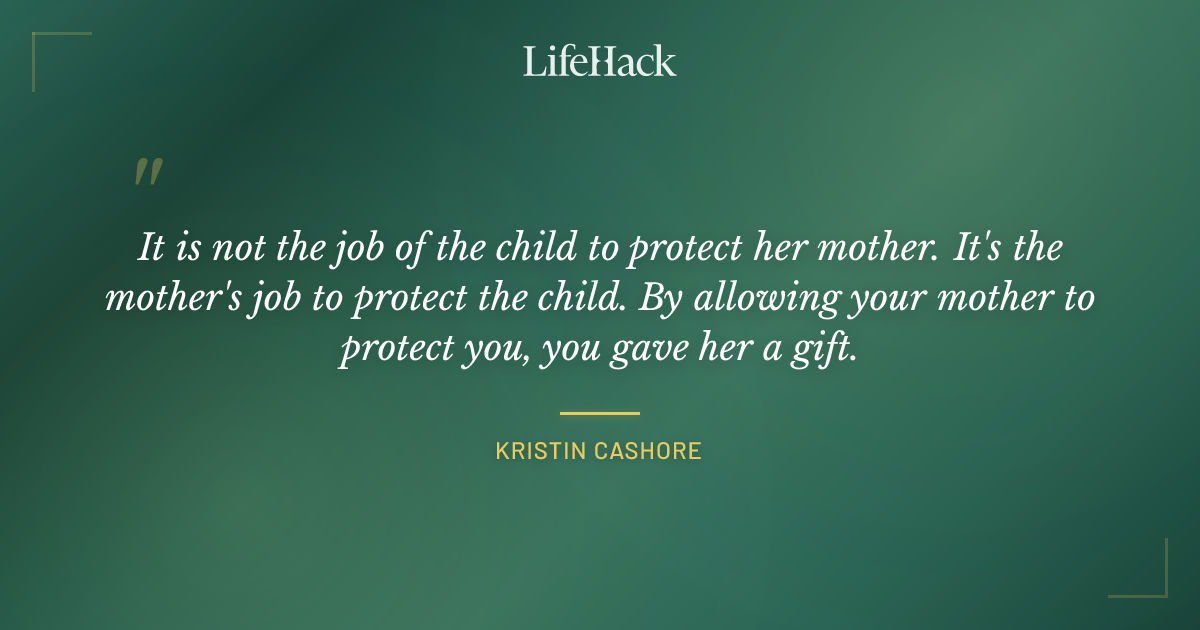 LifeHack

"

It is not the job of the child to protect her mother. It's the mother's job to protect the child. By allowing your mother to protect you, you gave her a gift.

KRISTIN CASHORE